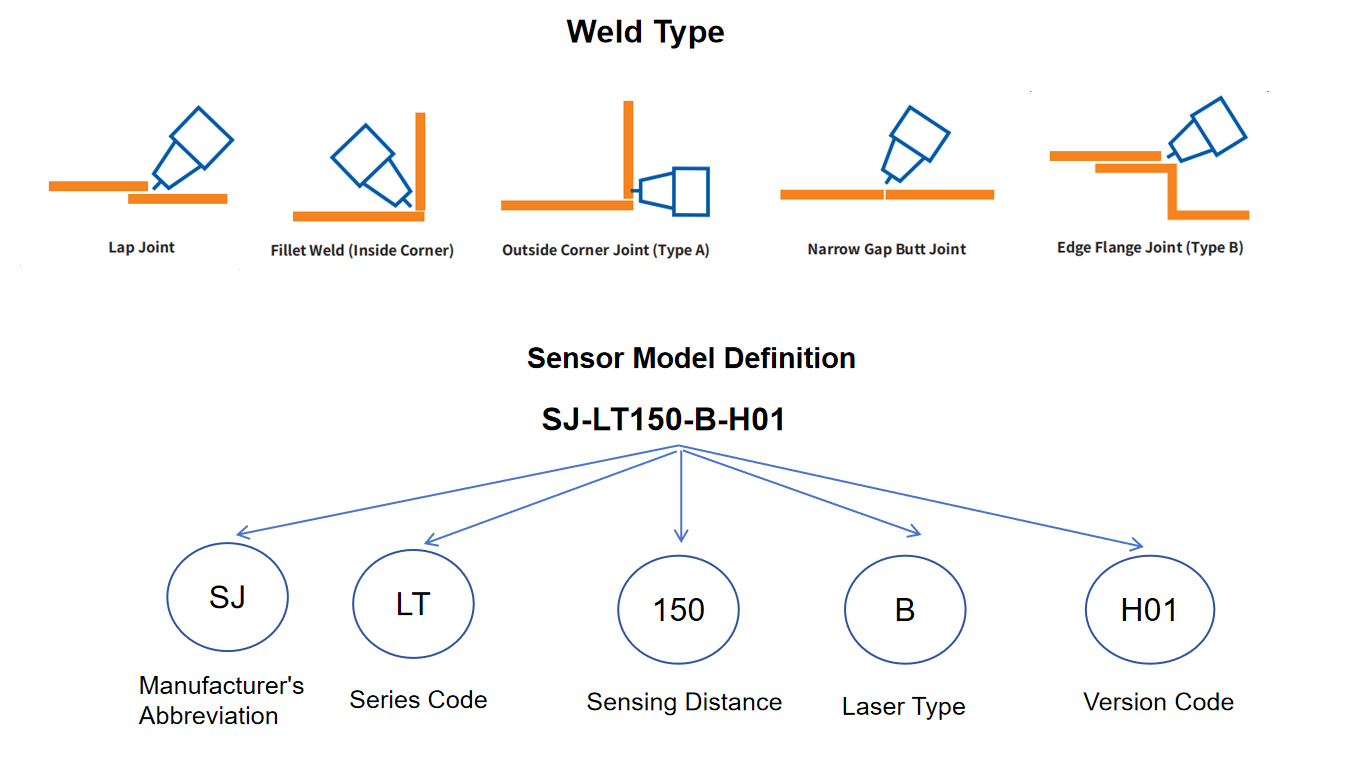 Weld Type

Lap Joint

Fillet Weld (Inside Corner)

Outside Corner Joint (Type A)

Narrow Gap Butt Joint

Edge Flange Joint (Type B)

Sensor Model Definition

SJ-LT150-B-H01

SJ

Manufacturer's Abbreviation

LT

Series Code

150

Sensing Distance

B

Laser Type

H01

Version Code